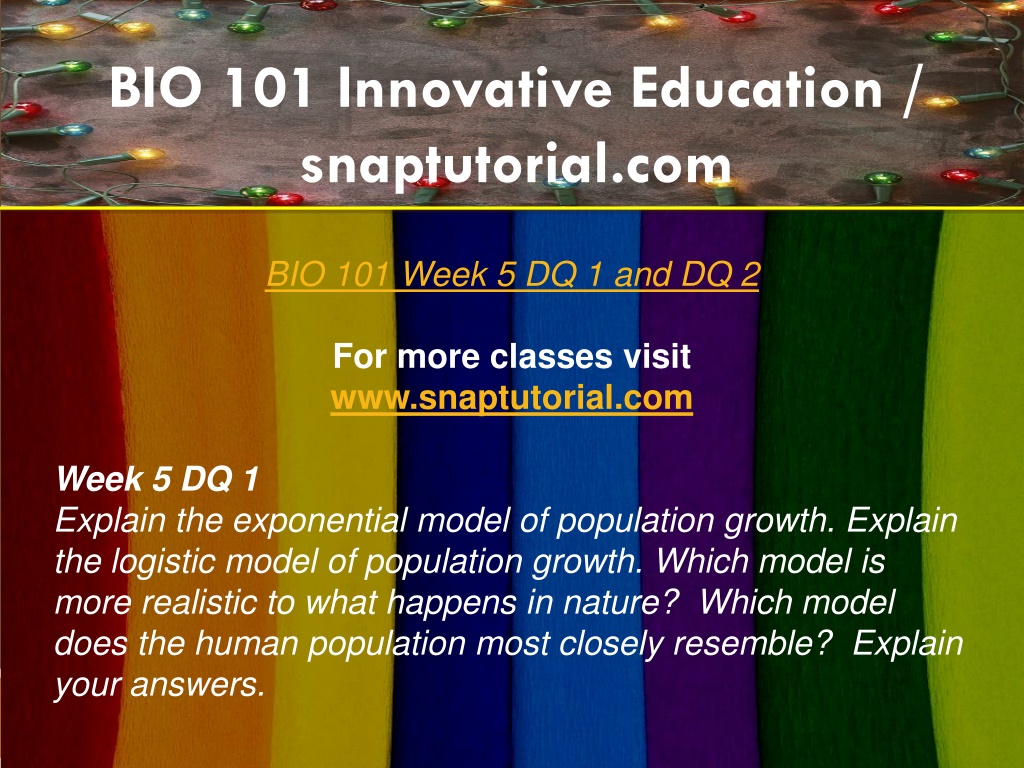 BIO 101 Innovative Education / snaptutorial.com

BIO 101 Week 5 DQ 1 and DQ 2

For more classes visit
www.snaptutorial.com

Week 5 DQ 1
Explain the exponential model of population growth. Explain the logistic model of population growth. Which model is more realistic to what happens in nature? Which model does the human population most closely resemble? Explain your answers.